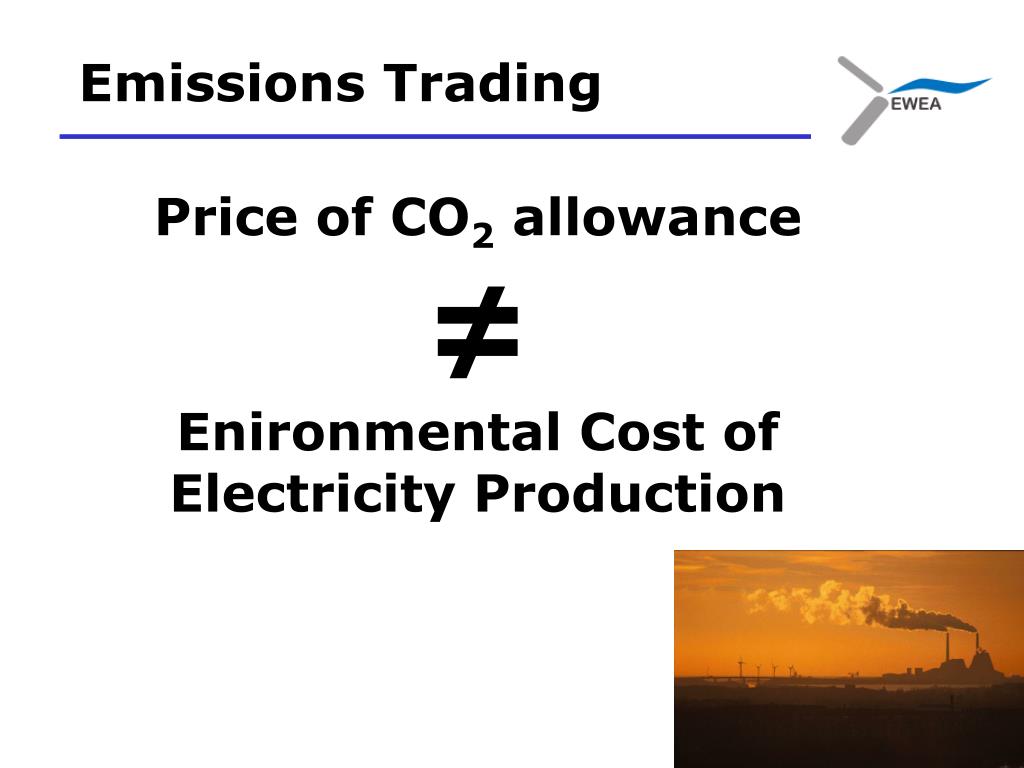 Emissions Trading

EWEA

Price of $CO_2$ allowance

$\neq$

Enironmental Cost of Electricity Production